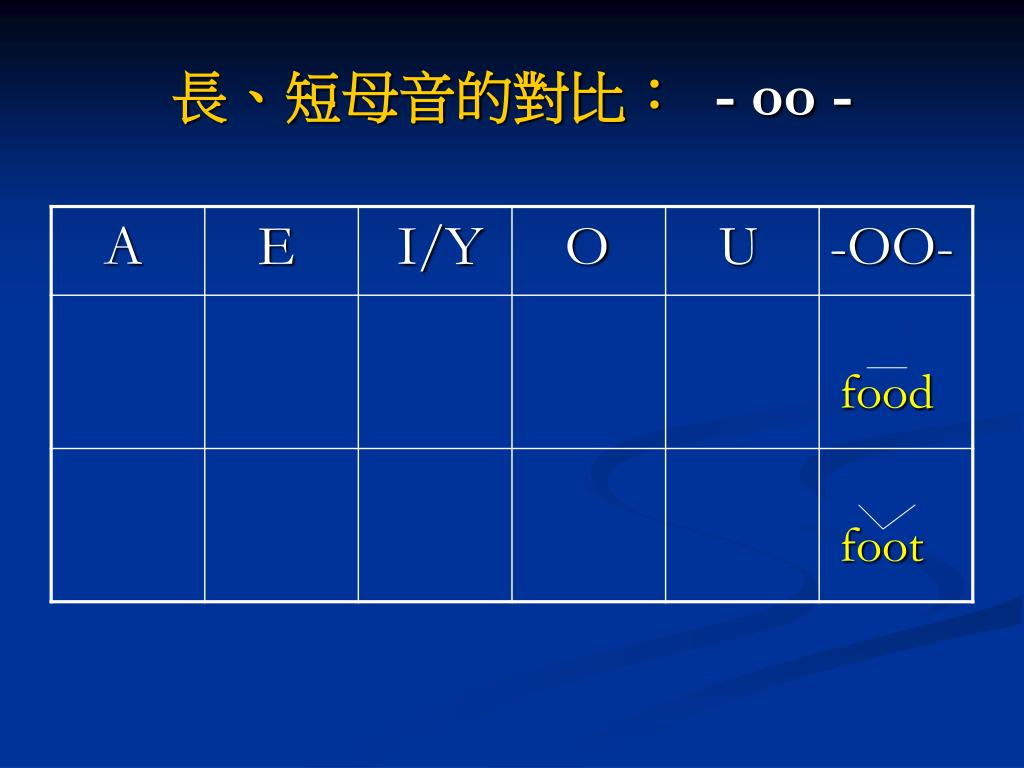 長、短母音的對比： - oo -

| A | E | I/Y | O | U | -OO- |
|---|---|---|---|---|---|
| | | | | | food |
| | | | | | foot |